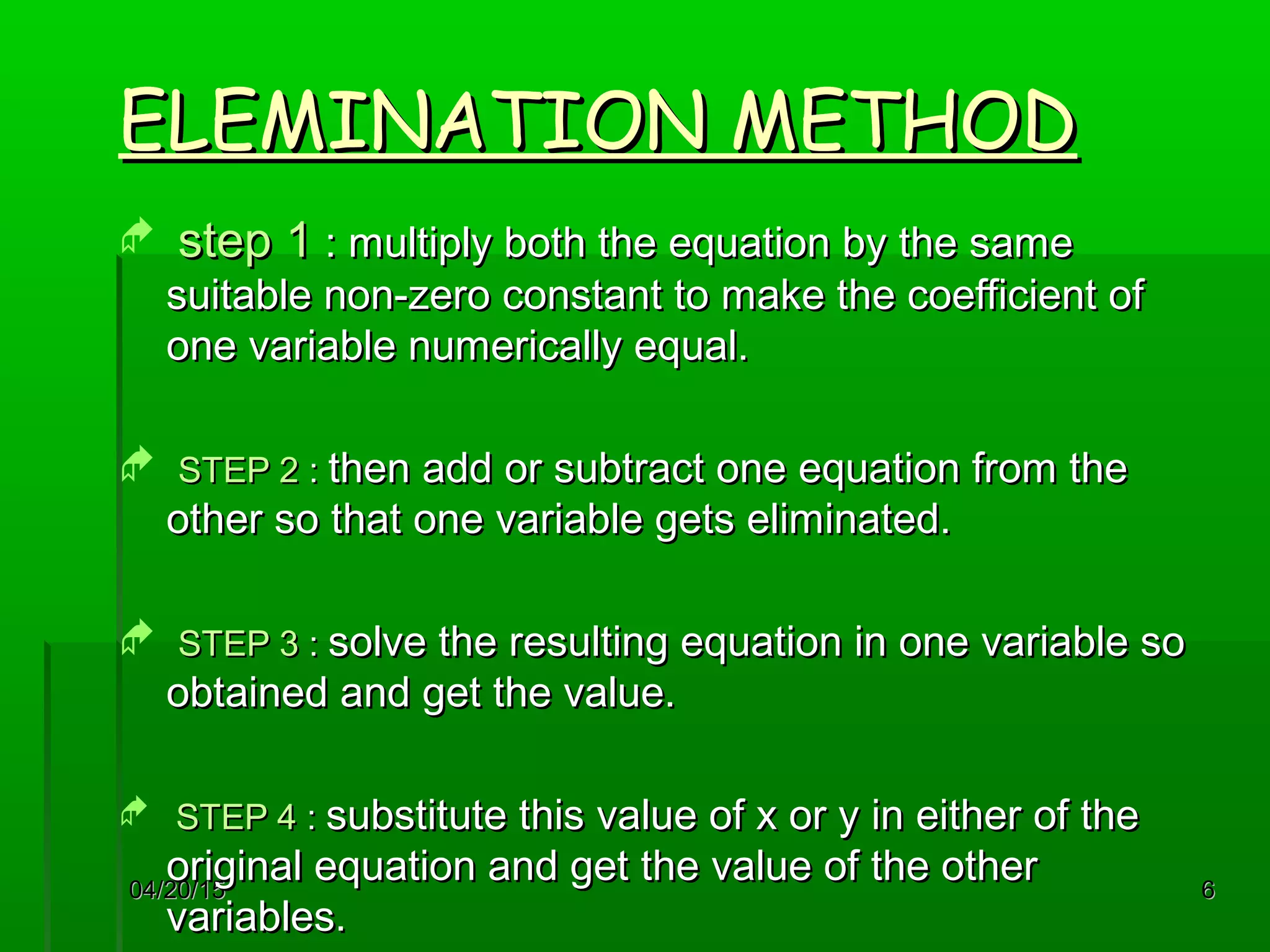 ELEMINATION METHOD

step 1 : multiply both the equation by the same suitable non-zero constant to make the coefficient of one variable numerically equal.

STEP 2 : then add or subtract one equation from the other so that one variable gets eliminated.

STEP 3 : solve the resulting equation in one variable so obtained and get the value.

STEP 4 : substitute this value of x or y in either of the original equation and get the value of the other variables.

04/20/15

6